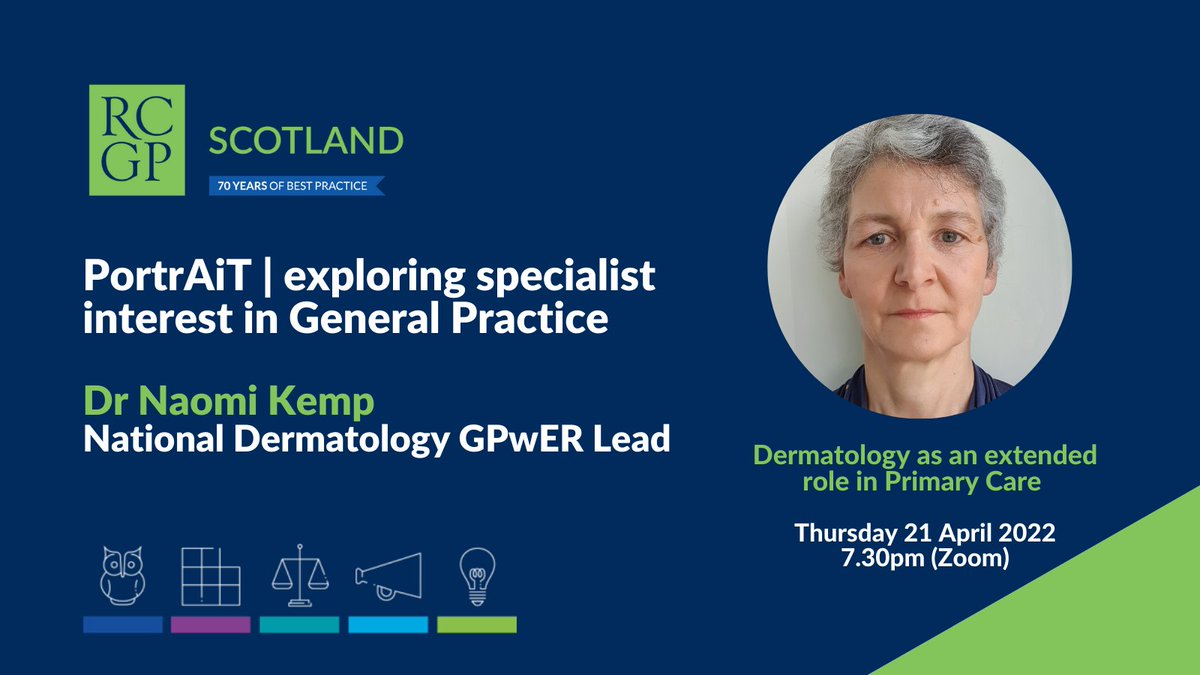 RC
GP

SCOTLAND

70 YEARS OF BEST PRACTICE

PortrAiT | exploring specialist interest in General Practice

Dr Naomi Kemp
National Dermatology GPwER Lead

Dermatology as an extended role in Primary Care

Thursday 21 April 2022
7.30pm (Zoom)